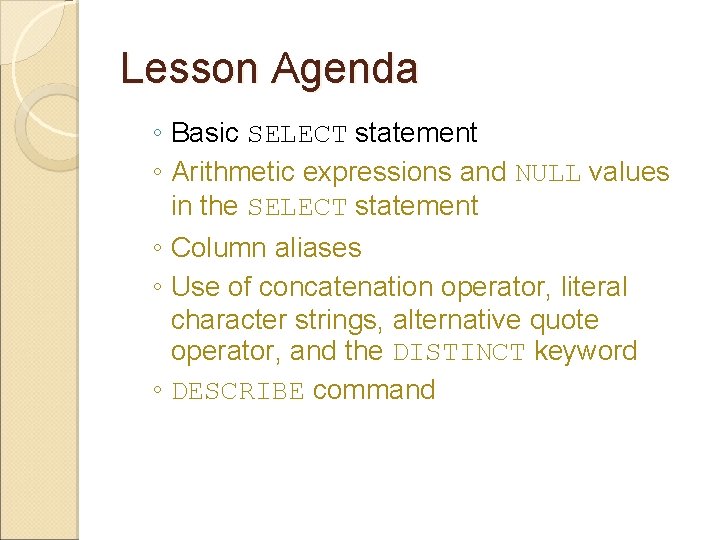 Lesson Agenda

◦ Basic SELECT statement
◦ Arithmetic expressions and NULL values in the SELECT statement
◦ Column aliases
◦ Use of concatenation operator, literal character strings, alternative quote operator, and the DISTINCT keyword
◦ DESCRIBE command